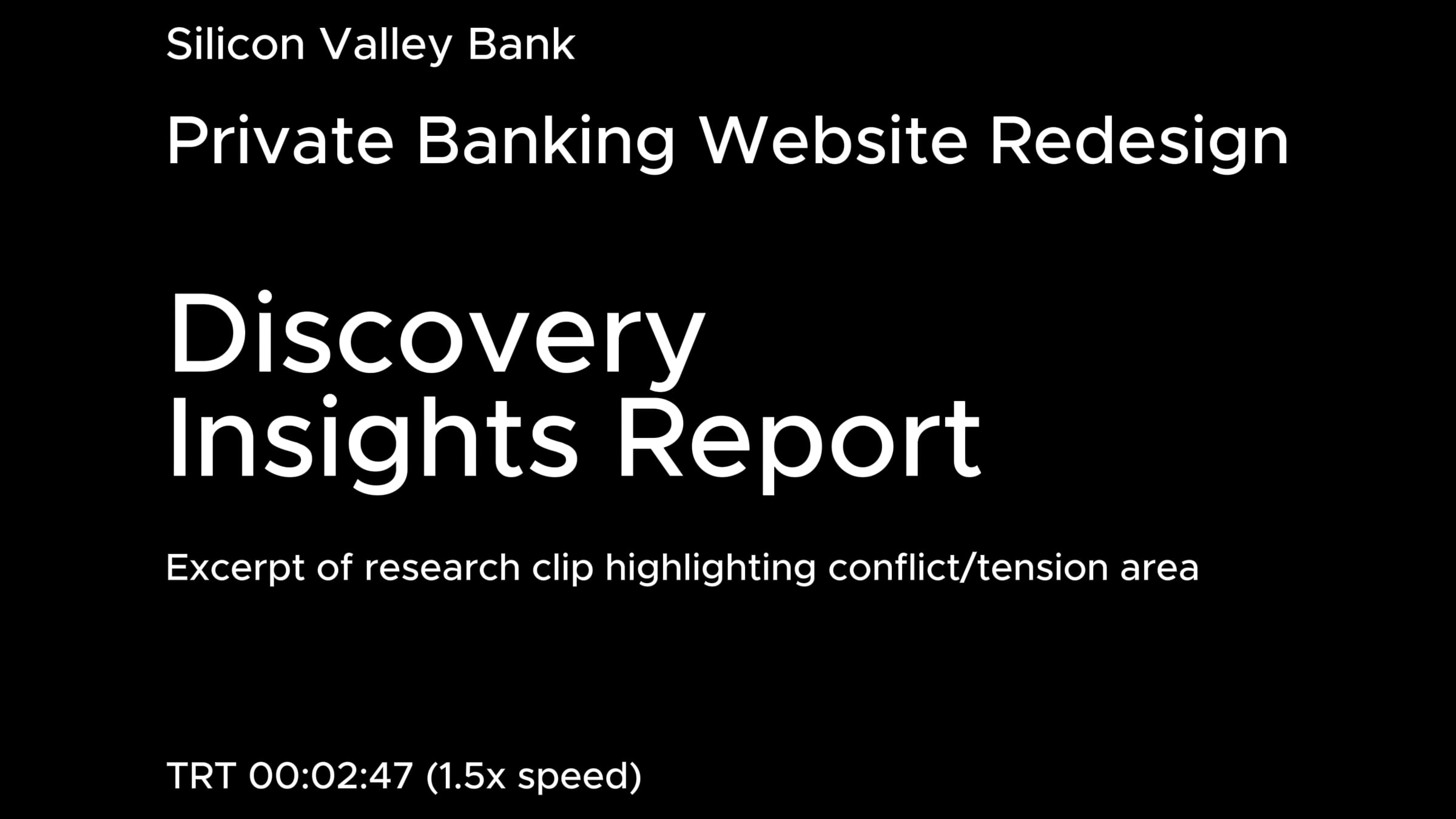 Silicon Valley Bank

Private Banking Website Redesign

Discovery
Insights Report

Excerpt of research clip highlighting conflict/tension area

TRT 00:02:47 (1.5x speed)